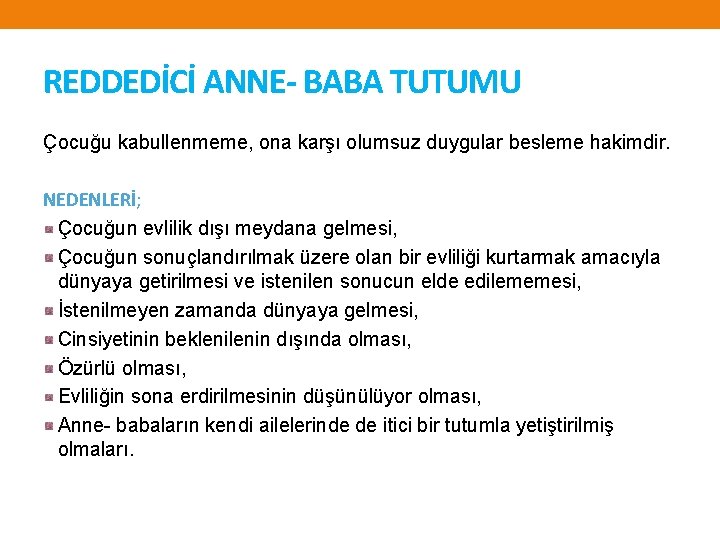 REDDEDİCİ ANNE- BABA TUTUMU

Çocuğu kabullenmeme, ona karşı olumsuz duygular besleme hakimdir.

NEDENLERİ;

Çocuğun evlilik dışı meydana gelmesi,

Çocuğun sonuçlandırılmak üzere olan bir evliliği kurtarmak amacıyla dünyaya getirilmesi ve istenilen sonucun elde edilememesi,

İstenilmeyen zamanda dünyaya gelmesi,

Cinsiyetinin beklenilenin dışında olması,

Özürlü olması,

Evliliğin sona erdirilmesinin düşünülüyor olması,

Anne- babaların kendi ailelerinde de itici bir tutumla yetiştirilmiş olmaları.